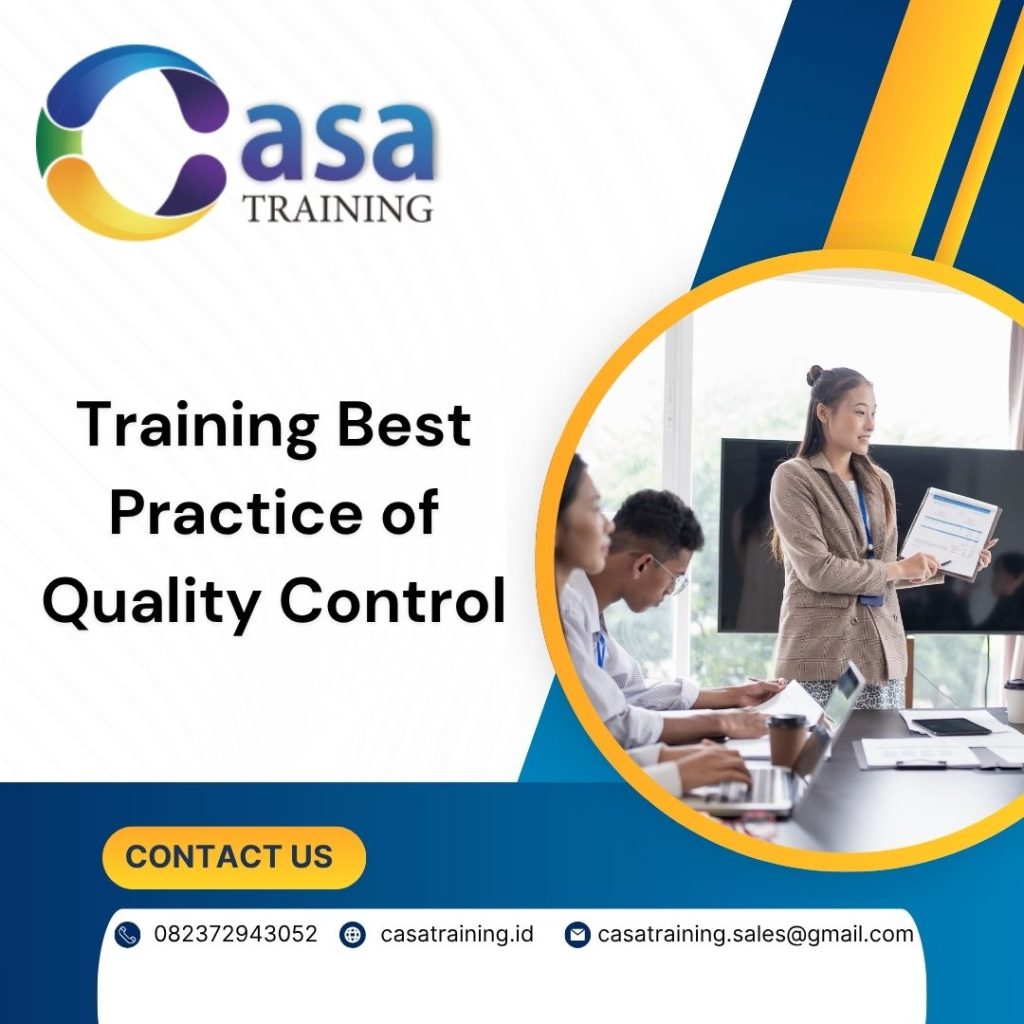 Casa
TRAINING

Training Best Practice of Quality Control

CONTACT US

082372943052 casatraining.id casatraining.sales@gmail.com